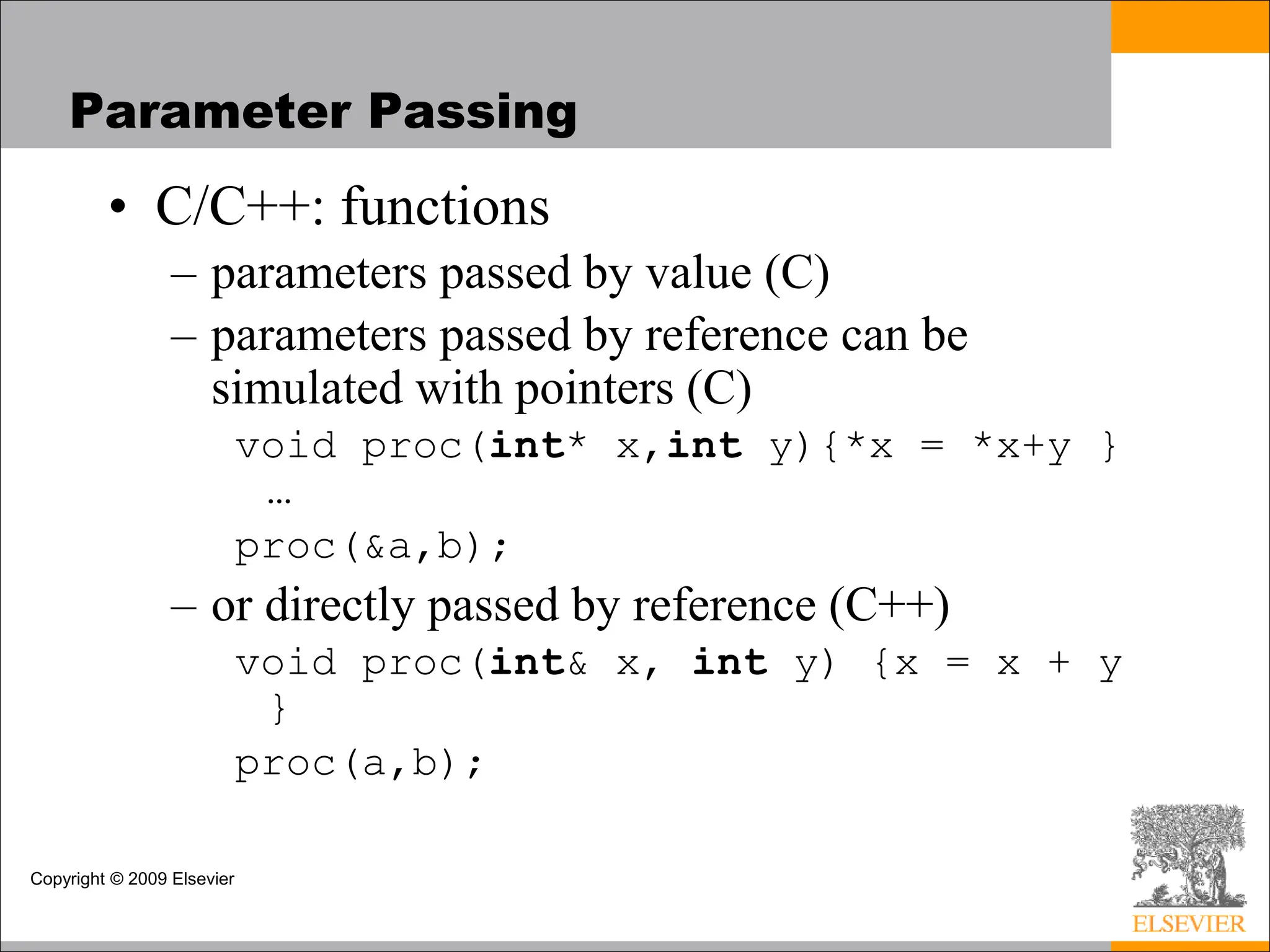 Parameter Passing

• C/C++: functions

– parameters passed by value (C)

– parameters passed by reference can be simulated with pointers (C)

void proc(int* x,int y){*x = *x+y }
…
proc(&a,b);

– or directly passed by reference (C++)

void proc(int& x, int y) {x = x + y }
proc(a,b);

Copyright © 2009 Elsevier

ELSEVIER